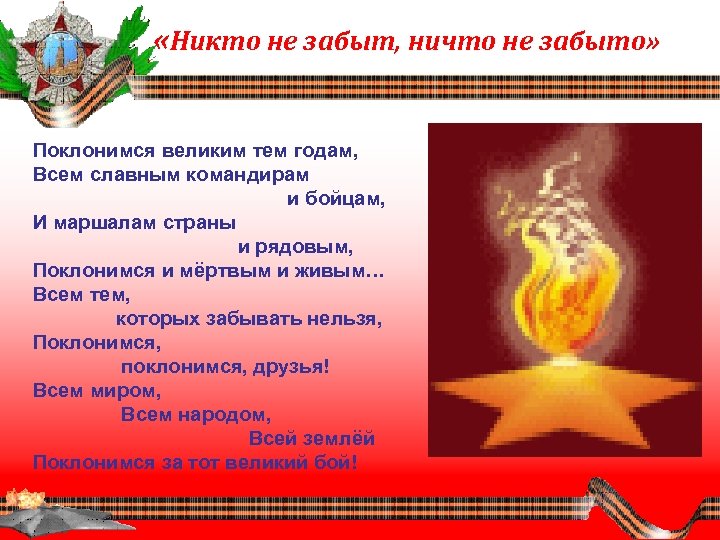 «Никто не забыт, ничто не забыто»

Поклонимся великим тем годам,
Всем славным командирам
и бойцам,
И маршалам страны
и рядовым,
Поклонимся и мёртвым и живым…
Всем тем,
которых забывать нельзя,
Поклонимся,
поклонимся, друзья!
Всем миром,
Всем народом,
Всей землёй
Поклонимся за тот великий бой!